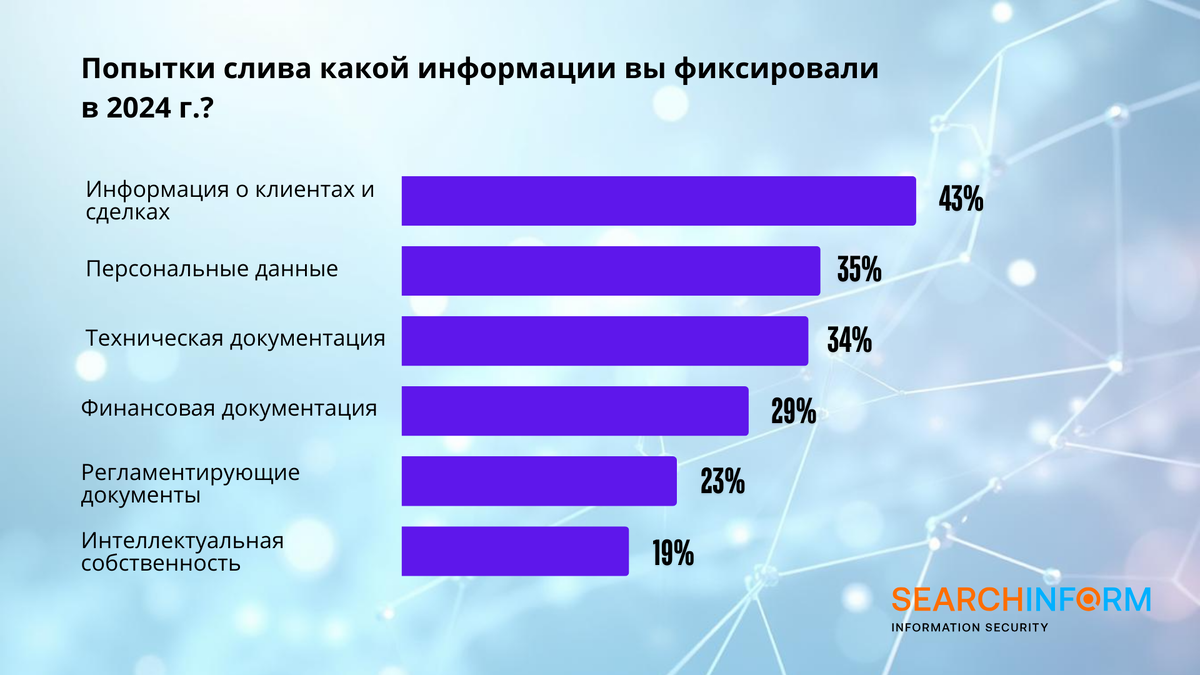 Попытки слива какой информации вы фиксировали в 2024 г.?

Информация о клиентах и сделках 43%

Персональные данные 35%

Техническая документация 34%

Финансовая документация 29%

Регламентирующие документы 23%

Интеллектуальная собственность 19%

SEARCHINFORM
INFORMATION SECURITY